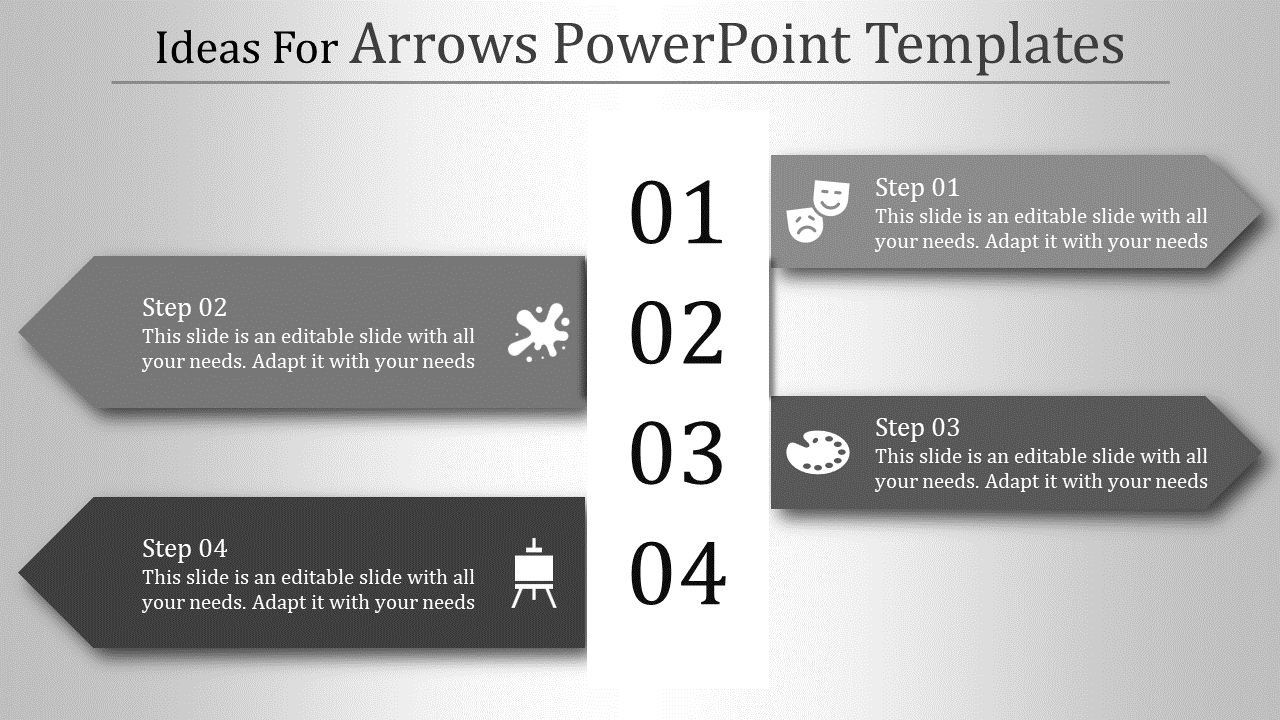 Ideas For Arrows PowerPoint Templates

01

Step 01
This slide is an editable slide with all your needs. Adapt it with your needs

02

Step 02
This slide is an editable slide with all your needs. Adapt it with your needs

03

Step 03
This slide is an editable slide with all your needs. Adapt it with your needs

04

Step 04
This slide is an editable slide with all your needs. Adapt it with your needs